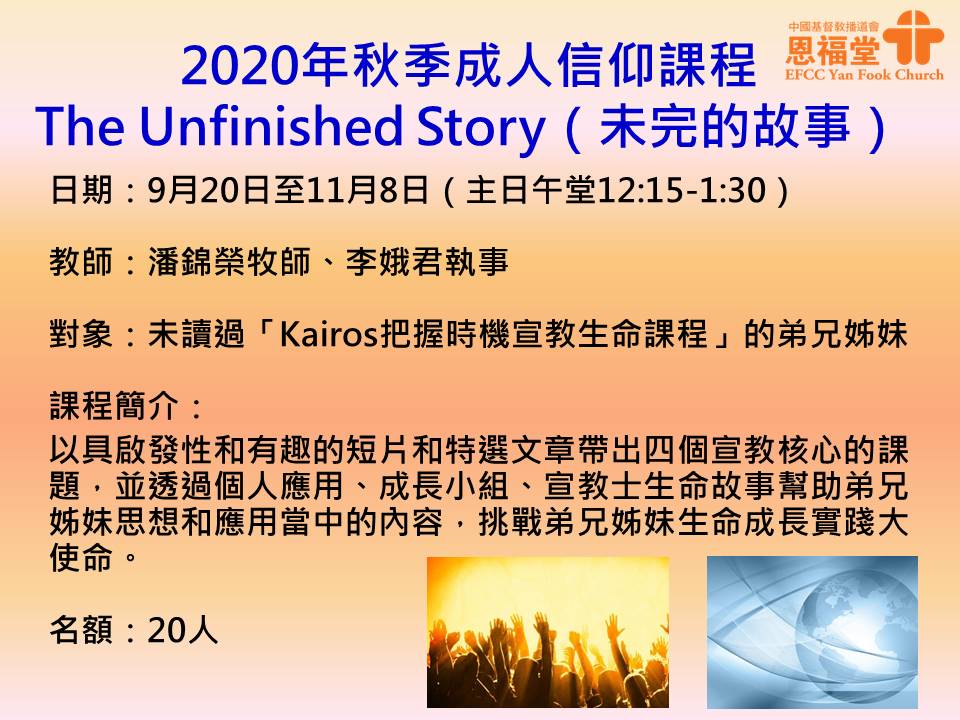 中國基督教播道會
恩福堂
EFCC Yan Fook Church

2020年秋季成人信仰課程
The Unfinished Story（未完的故事）

日期：9月20日至11月8日（主日午堂12:15-1:30）

教師：潘錦榮牧師、李娥君執事

對象：未讀過「Kairos把握時機宣教生命課程」的弟兄姊妹

課程簡介：
以具啟發性和有趣的短片和特選文章帶出四個宣教核心的課題，並透過個人應用、成長小組、宣教士生命故事幫助弟兄姊妹思想和應用當中的內容，挑戰弟兄姊妹生命成長實踐大使命。

名額：20人